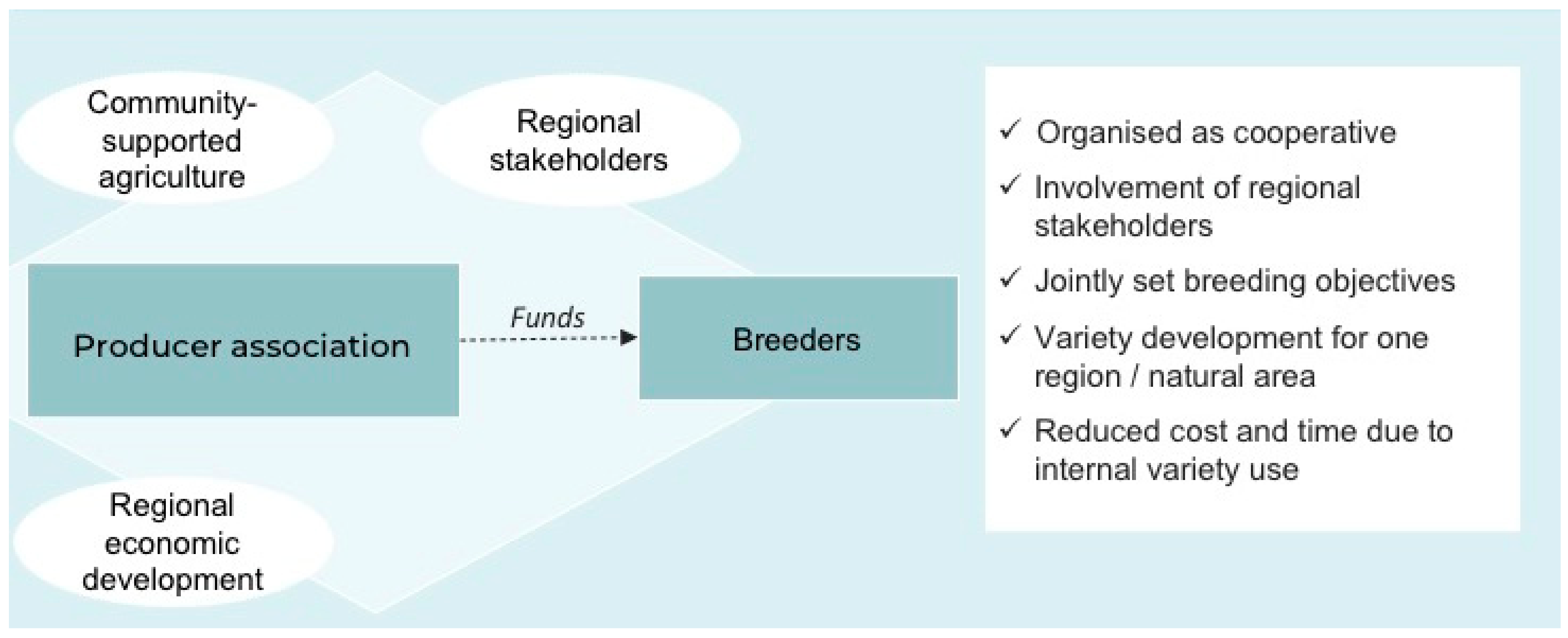 Community-supported agriculture

Regional stakeholders

Producer association

Funds

Breeders

Regional economic development

✓ Organised as cooperative

✓ Involvement of regional stakeholders

✓ Jointly set breeding objectives

✓ Variety development for one region / natural area

✓ Reduced cost and time due to internal variety use